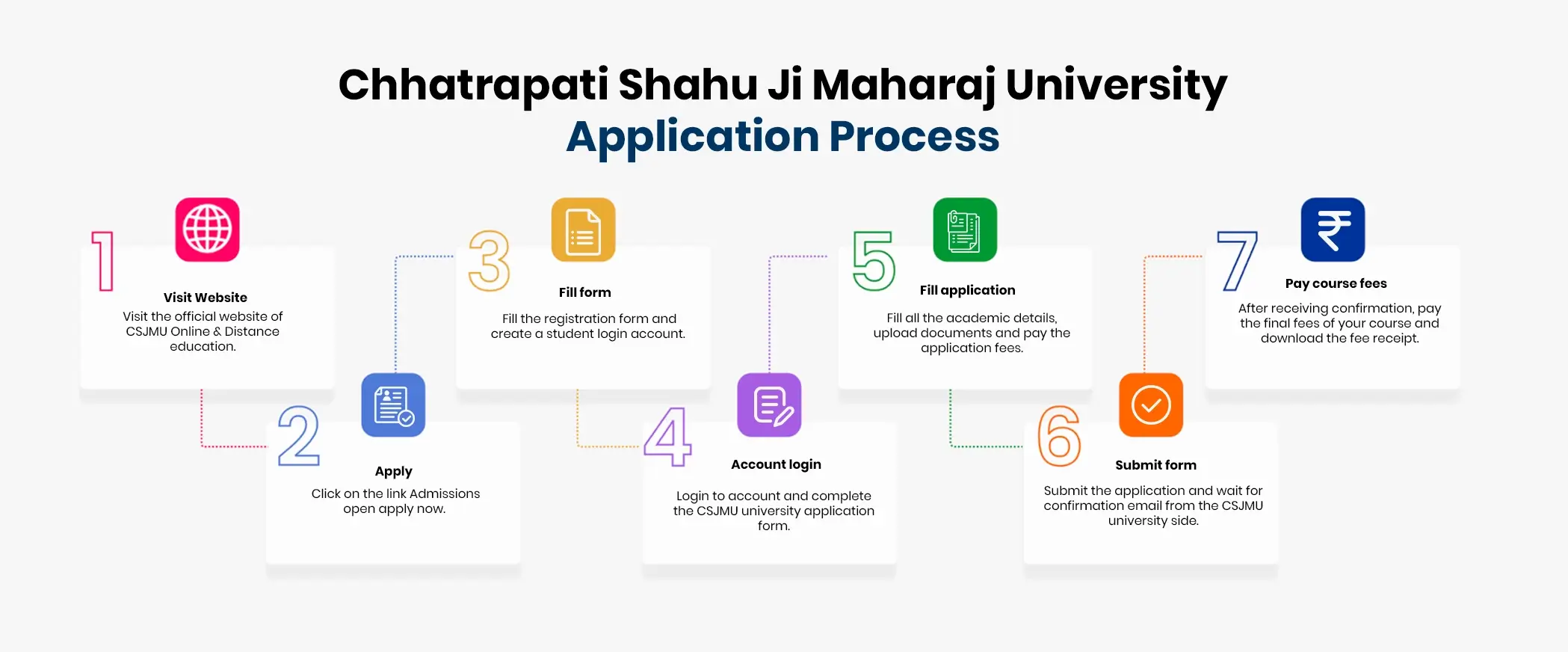 Chhatrapati Shahu Ji Maharaj University
Application Process

1
Visit Website
Visit the official website of CSJMU Online & Distance education.

2
Apply
Click on the link Admissions open apply now.

3
Fill form
Fill the registration form and create a student login account.

4
Account login
Login to account and complete the CSJMU university application form.

5
Fill application
Fill all the academic details, upload documents and pay the application fees.

6
Submit form
Submit the application and wait for confirmation email from the CSJMU university side.

7
Pay course fees
After receiving confirmation, pay the final fees of your course and download the fee receipt.